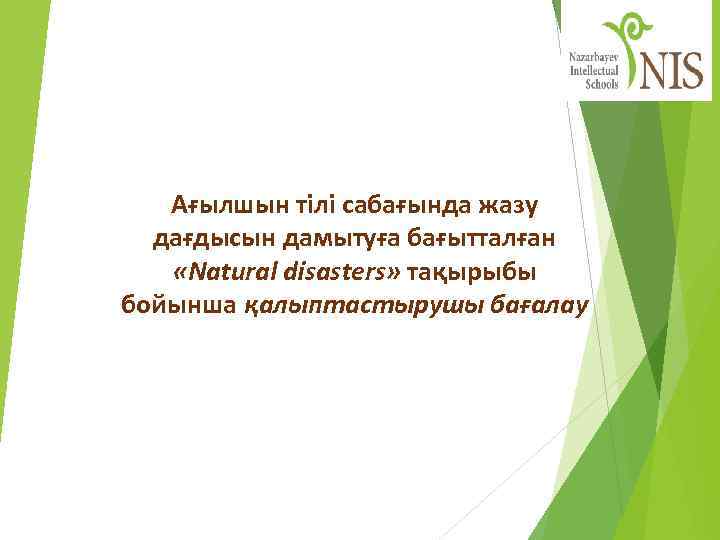 Nazarbayev Intellectual Schools NIS

Ағылшын тілі сабағында жазу дағдысын дамытуға бағытталған «Natural disasters» тақырыбы бойынша қалыптастырушы бағалау